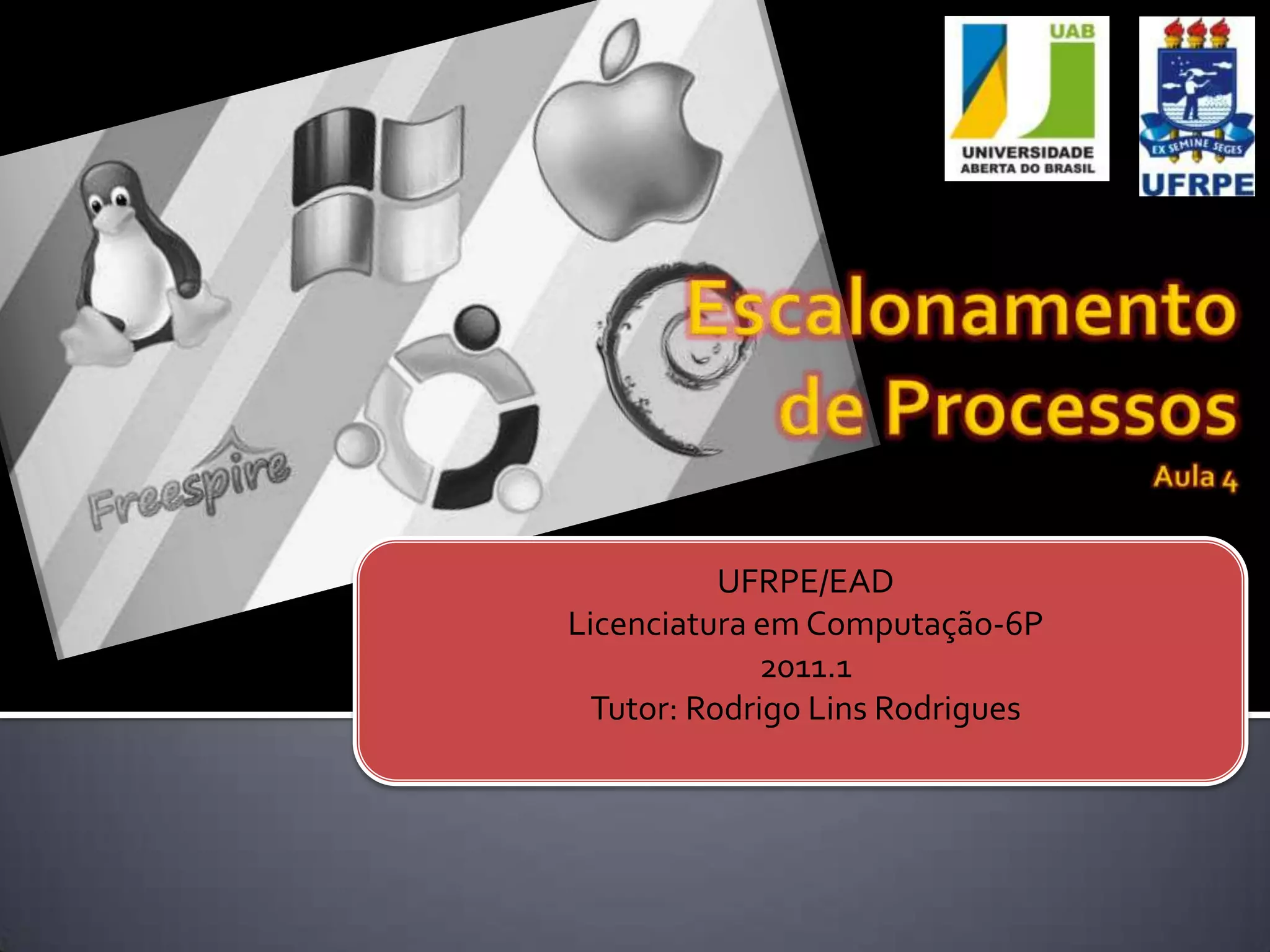 UAB
UNIVERSIDADE
ABERTA DO BRASIL

EX SEMINE SEGES
UFRPE

Freespire

Escalonamento de Processos
Aula 4

UFRPE/EAD
Licenciatura em Computação-6P
2011.1
Tutor: Rodrigo Lins Rodrigues